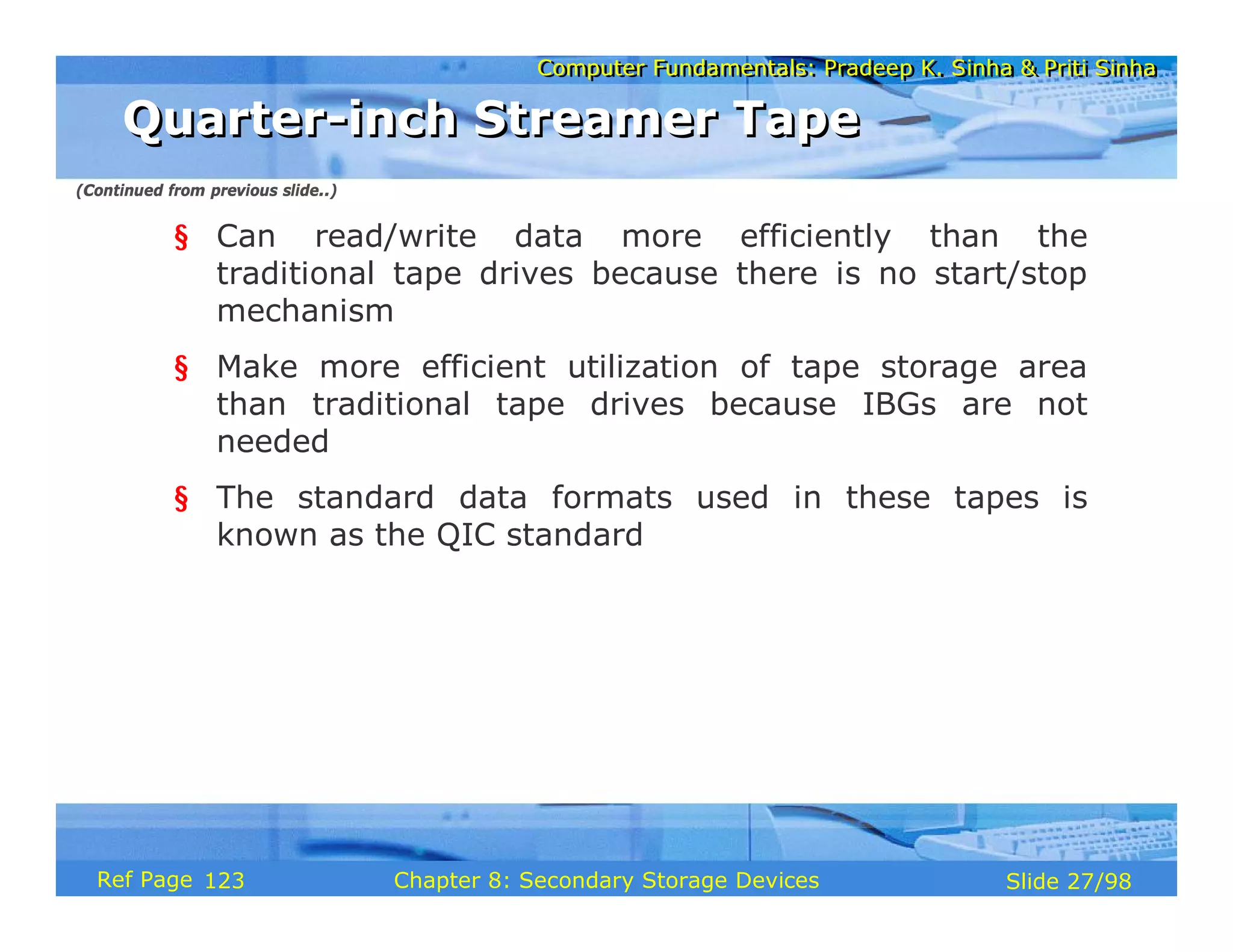 Computer Fundamentals: Pradeep K. Sinha & Priti Sinha

Quarter-inch Streamer Tape

(Continued from previous slide..)

§ Can read/write data more efficiently than the traditional tape drives because there is no start/stop mechanism

§ Make more efficient utilization of tape storage area than traditional tape drives because IBGs are not needed

§ The standard data formats used in these tapes is known as the QIC standard

Ref Page 123

Chapter 8: Secondary Storage Devices

Slide 27/98